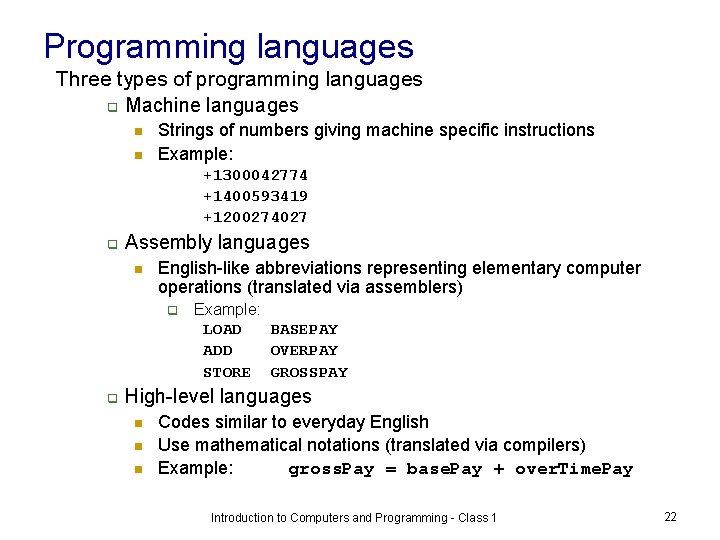 Programming languages

Three types of programming languages

Machine languages

Strings of numbers giving machine specific instructions

Example:

+1300042774
+1400593419
+1200274027

Assembly languages

English-like abbreviations representing elementary computer operations (translated via assemblers)

Example:

LOAD BASEPAY
ADD OVERPAY
STORE GROSSPAY

High-level languages

Codes similar to everyday English

Use mathematical notations (translated via compilers)

Example: grossPay = basePay + overTimePay

Introduction to Computers and Programming - Class 1

22